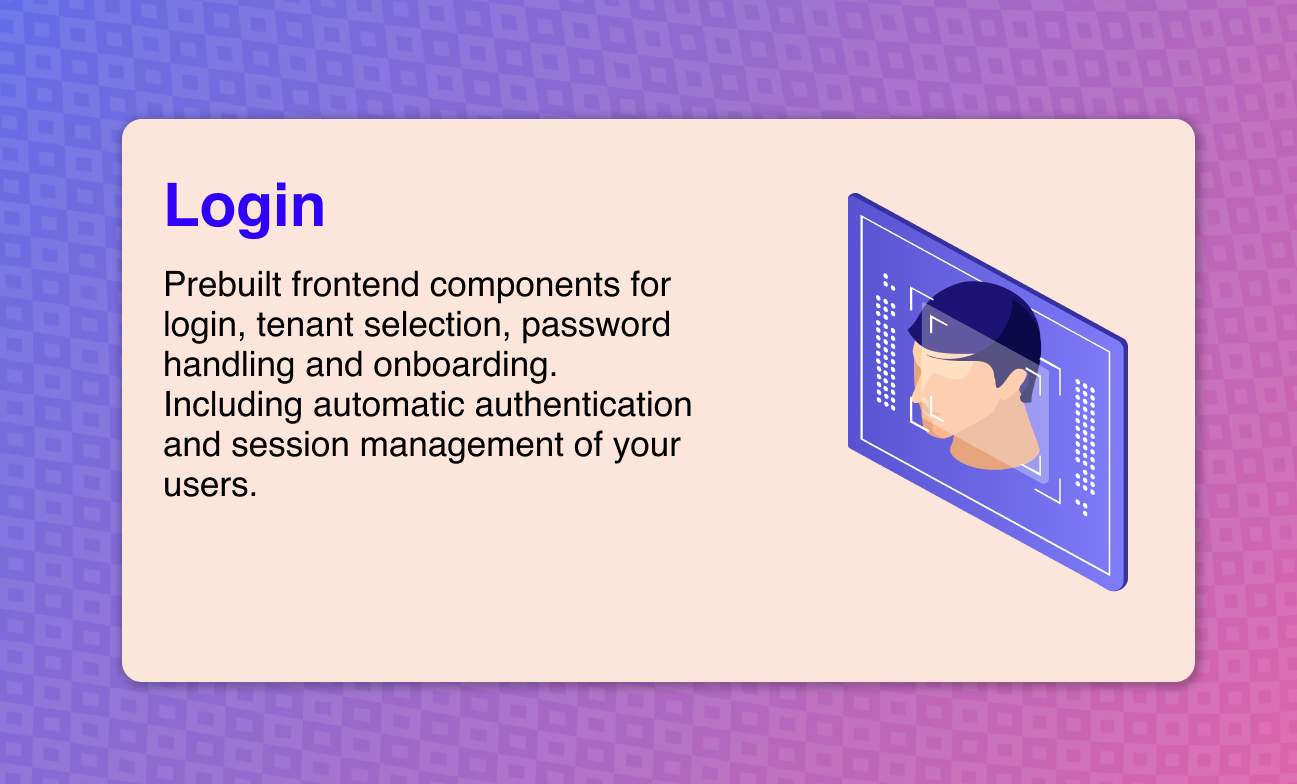 Login

Prebuilt frontend components for login, tenant selection, password handling and onboarding. Including automatic authentication and session management of your users.